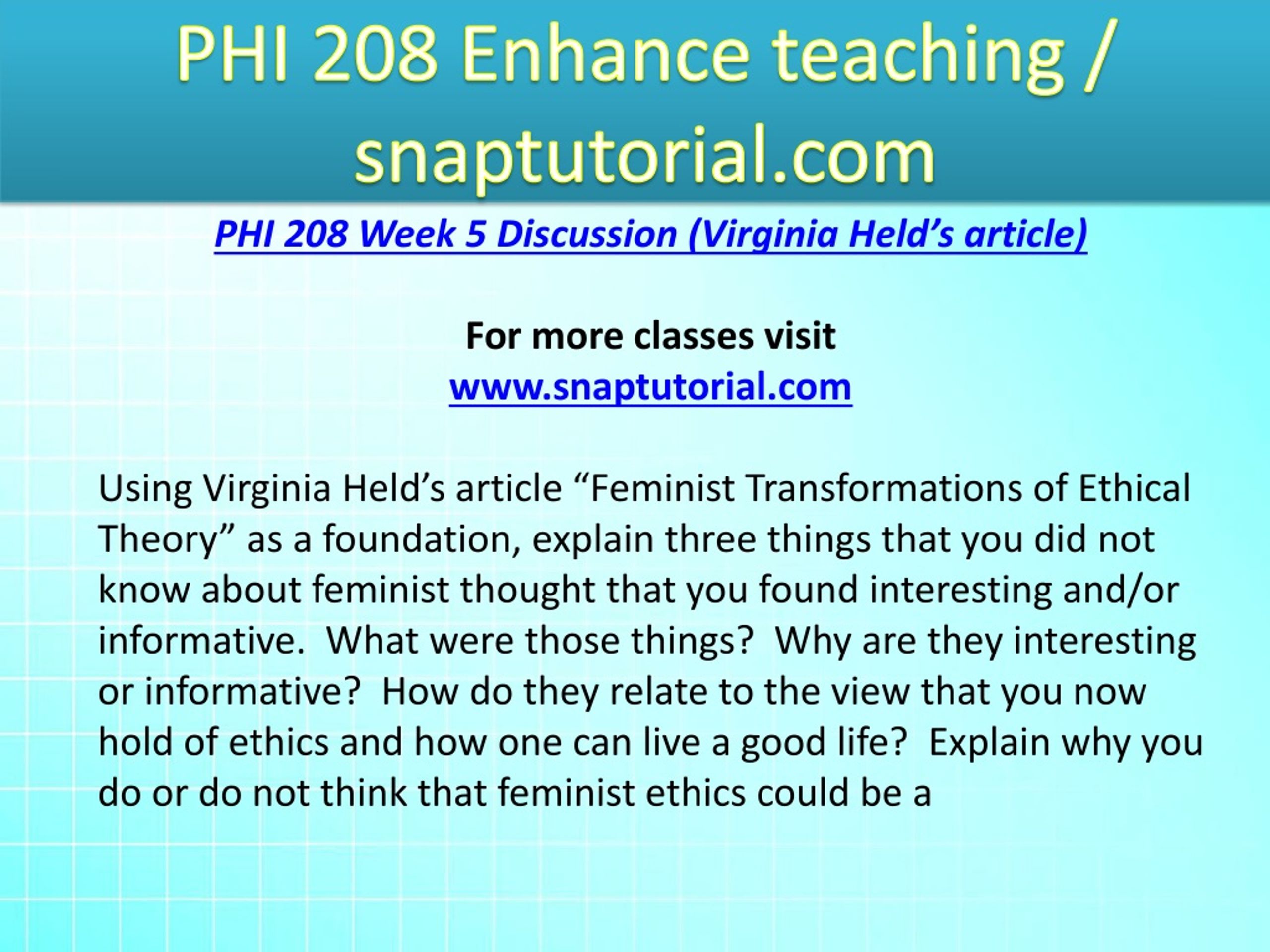 PHI 208 Enhance teaching / snaptutorial.com

PHI 208 Week 5 Discussion (Virginia Held's article)

For more classes visit
www.snaptutorial.com

Using Virginia Held's article "Feminist Transformations of Ethical Theory" as a foundation, explain three things that you did not know about feminist thought that you found interesting and/or informative. What were those things? Why are they interesting or informative? How do they relate to the view that you now hold of ethics and how one can live a good life? Explain why you do or do not think that feminist ethics could be a